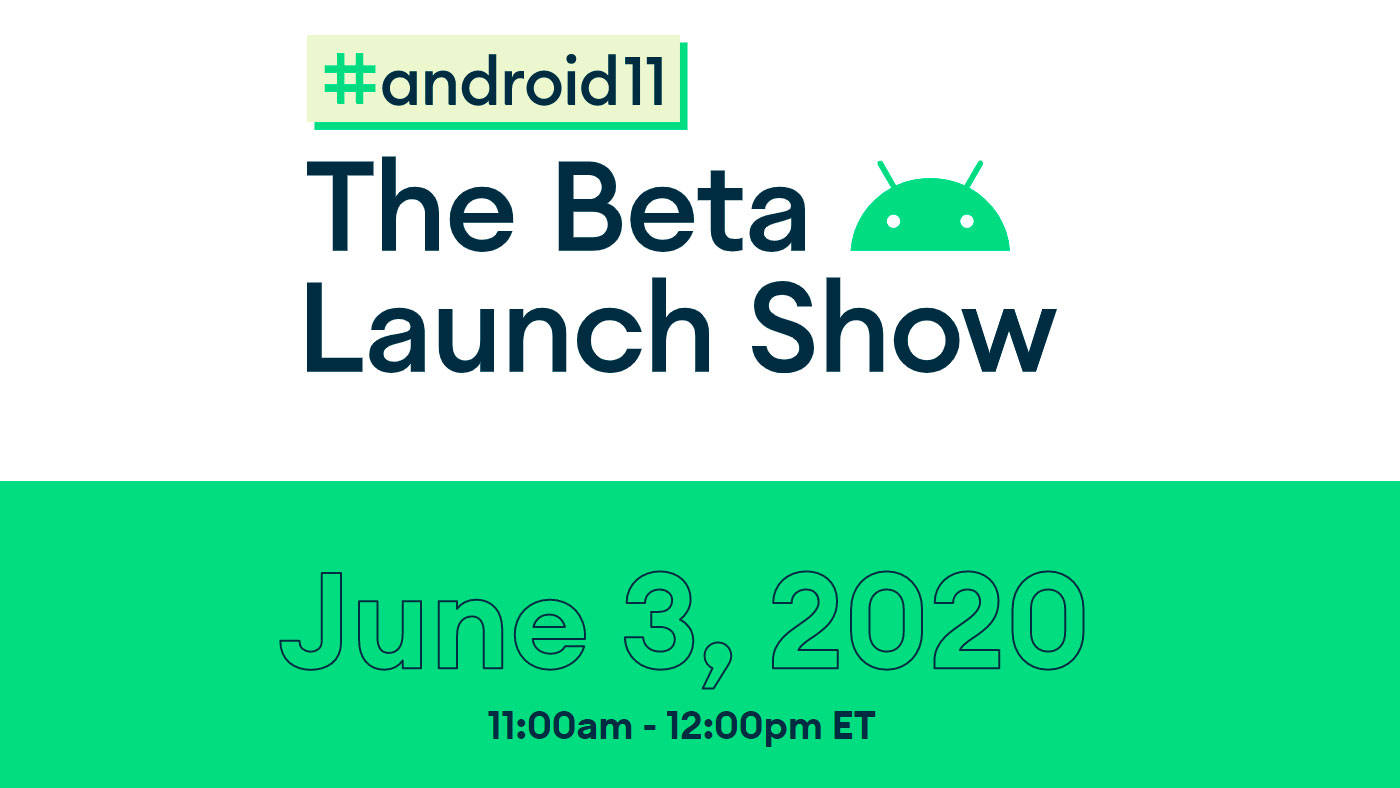 #android11

The Beta Launch Show

June 3, 2020

11:00am - 12:00pm ET